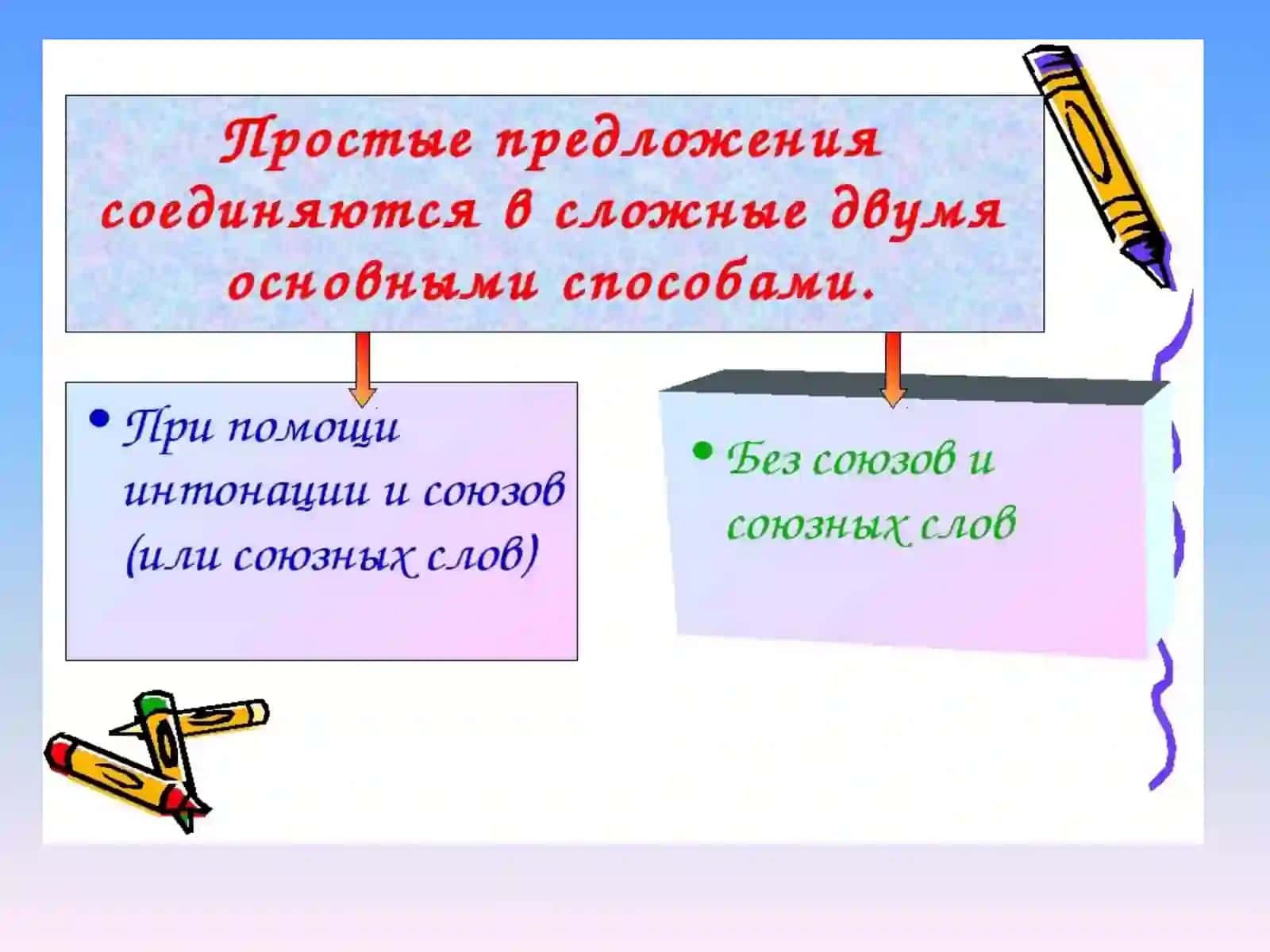 Простые предложения соединяются в сложные двумя основными способами.

• При помощи интонации и союзов (или союзных слов)

• Без союзов и союзных слов